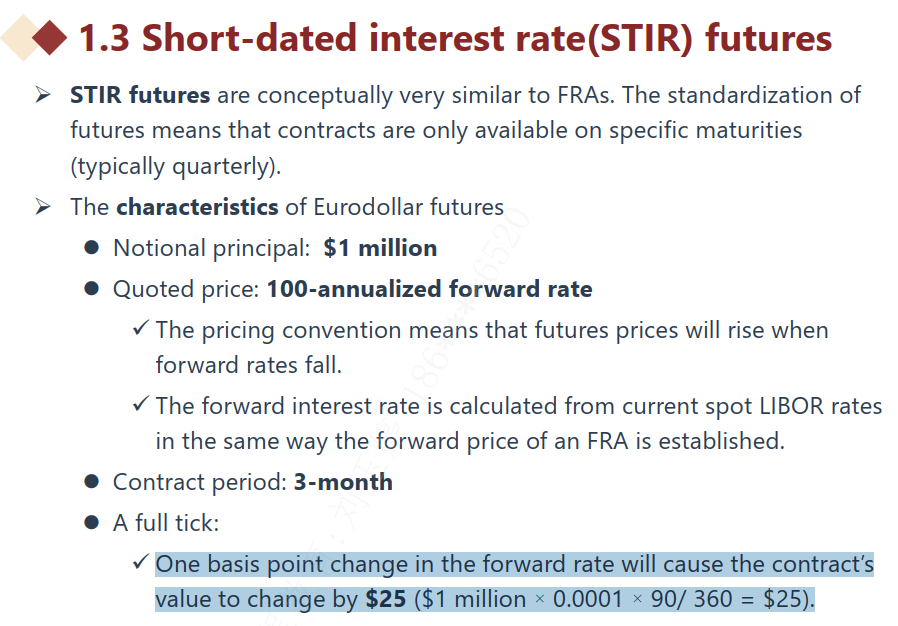 1.3 Short-dated interest rate(STIR) futures

➢ STIR futures are conceptually very similar to FRAs. The standardization of futures means that contracts are only available on specific maturities (typically quarterly).

➢ The characteristics of Eurodollar futures

● Notional principal: $1 million

● Quoted price: 100-annualized forward rate

✓ The pricing convention means that futures prices will rise when forward rates fall.

✓ The forward interest rate is calculated from current spot LIBOR rates in the same way the forward price of an FRA is established.

● Contract period: 3-month

● A full tick:

✓ One basis point change in the forward rate will cause the contract's value to change by $25 ($1 million × 0.0001 × 90/ 360 = $25).